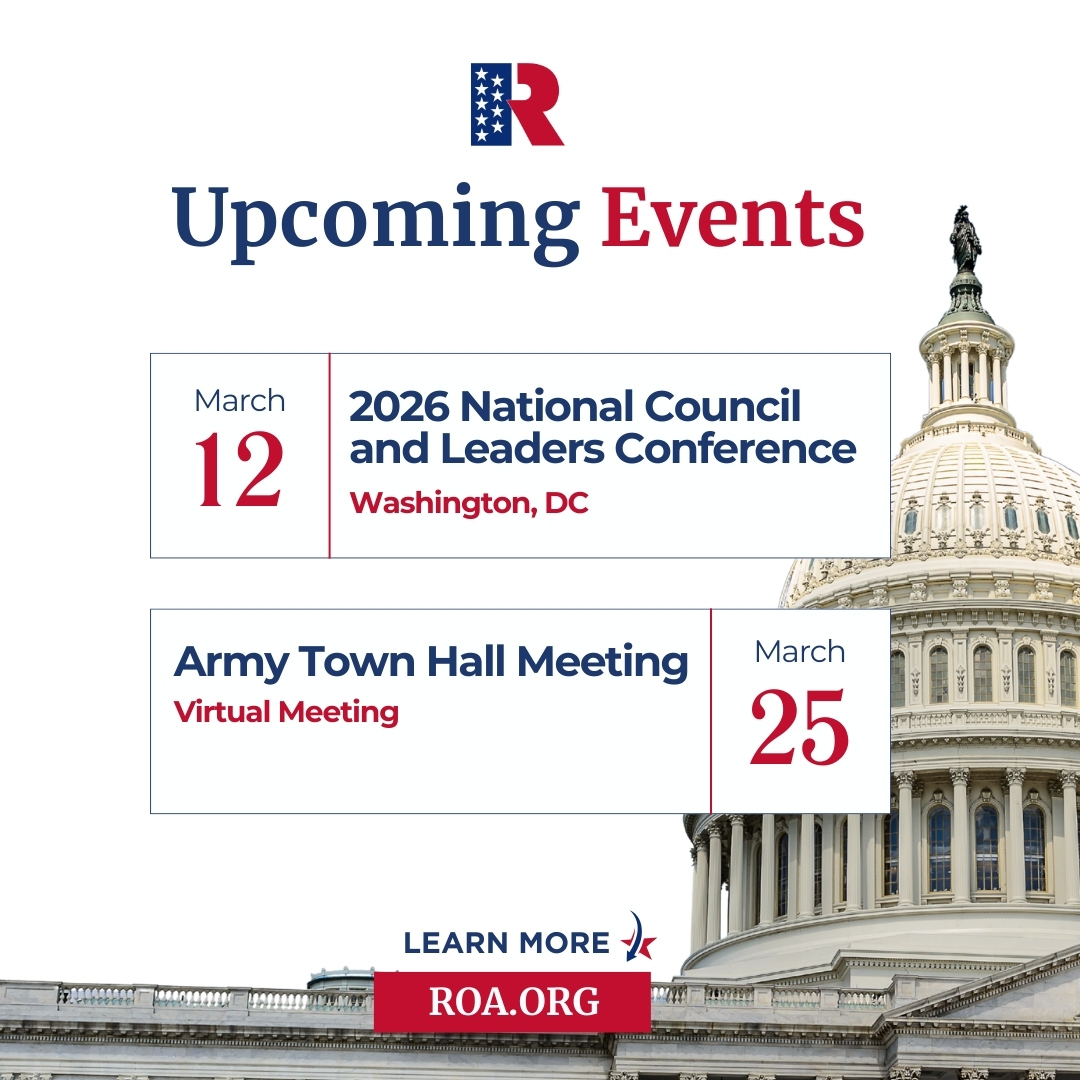 R

Upcoming Events

March
12

2026 National Council and Leaders Conference
Washington, DC

Army Town Hall Meeting
Virtual Meeting

March
25

LEARN MORE

ROA.ORG